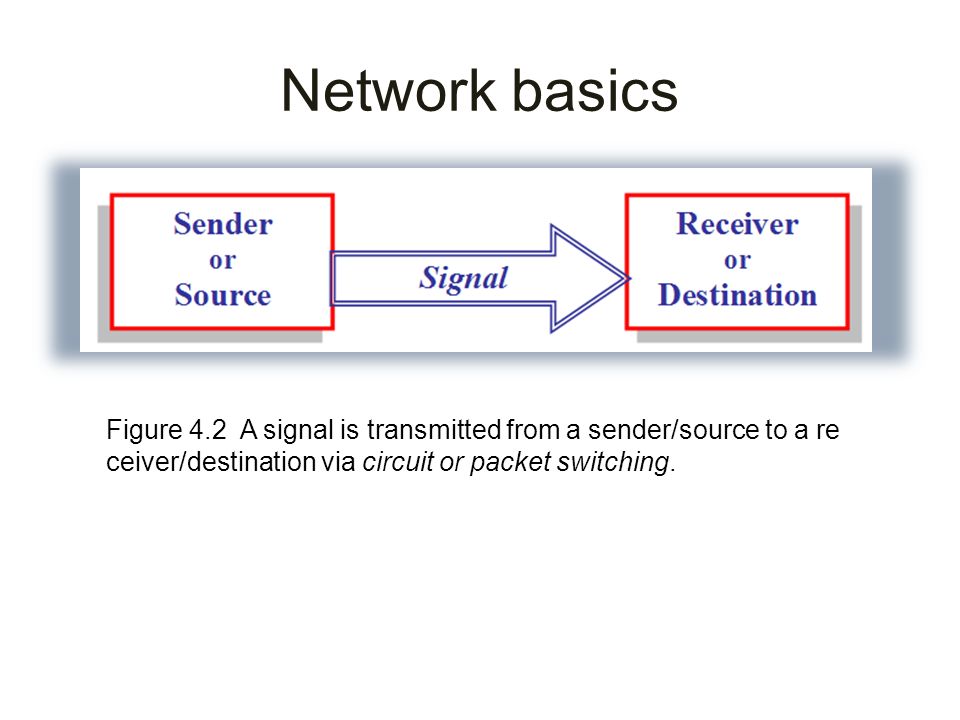 Network basics

Sender
or
Source

Signal

Receiver
or
Destination

Figure 4.2 A signal is transmitted from a sender/source to a re ceiver/destination via circuit or packet switching.